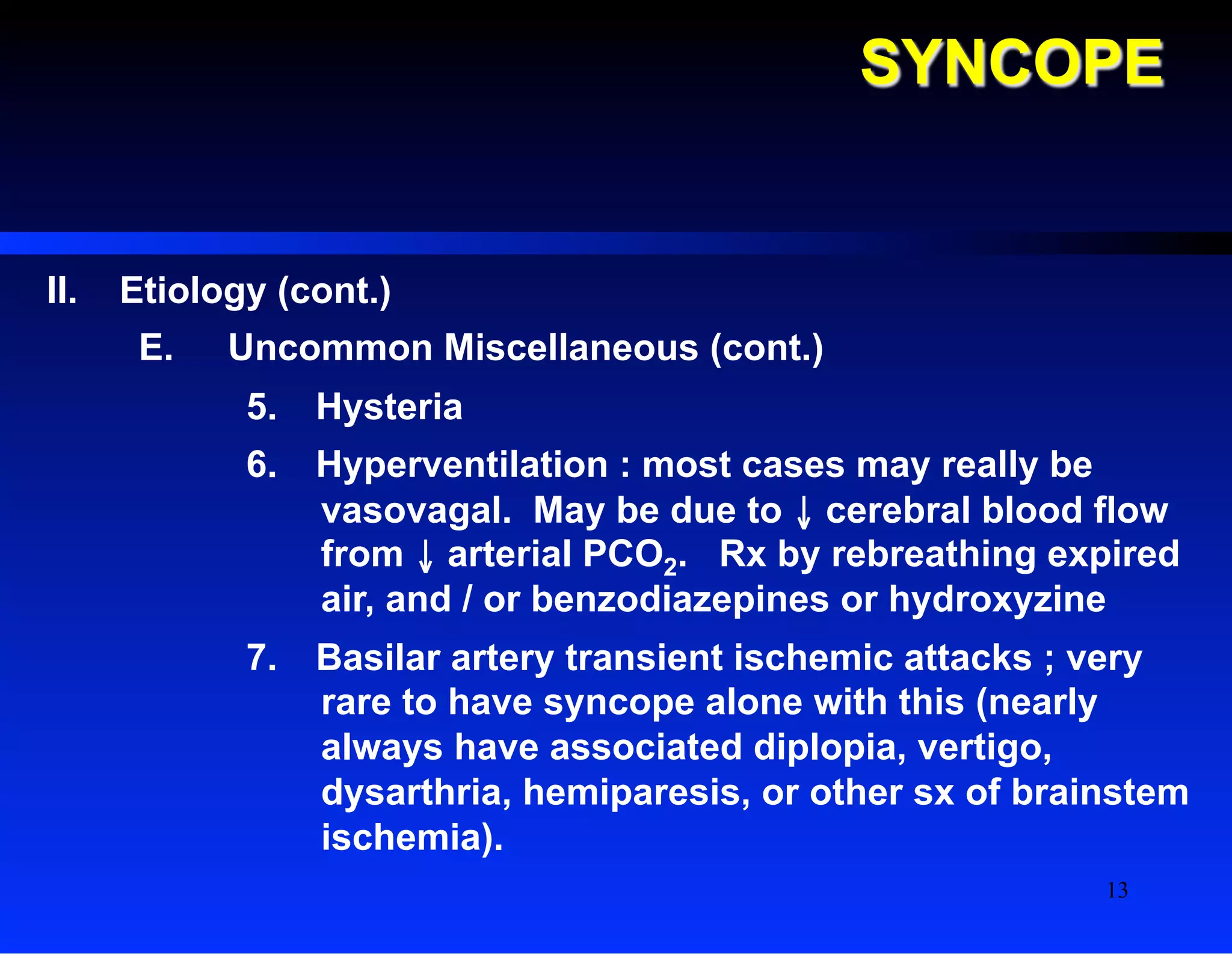 SYNCOPE

II. Etiology (cont.)

E. Uncommon Miscellaneous (cont.)

5. Hysteria

6. Hyperventilation : most cases may really be vasovagal. May be due to ↓ cerebral blood flow from ↓ arterial $PCO_2$. Rx by rebreathing expired air, and / or benzodiazepines or hydroxyzine

7. Basilar artery transient ischemic attacks ; very rare to have syncope alone with this (nearly always have associated diplopia, vertigo, dysarthria, hemiparesis, or other sx of brainstem ischemia).

13